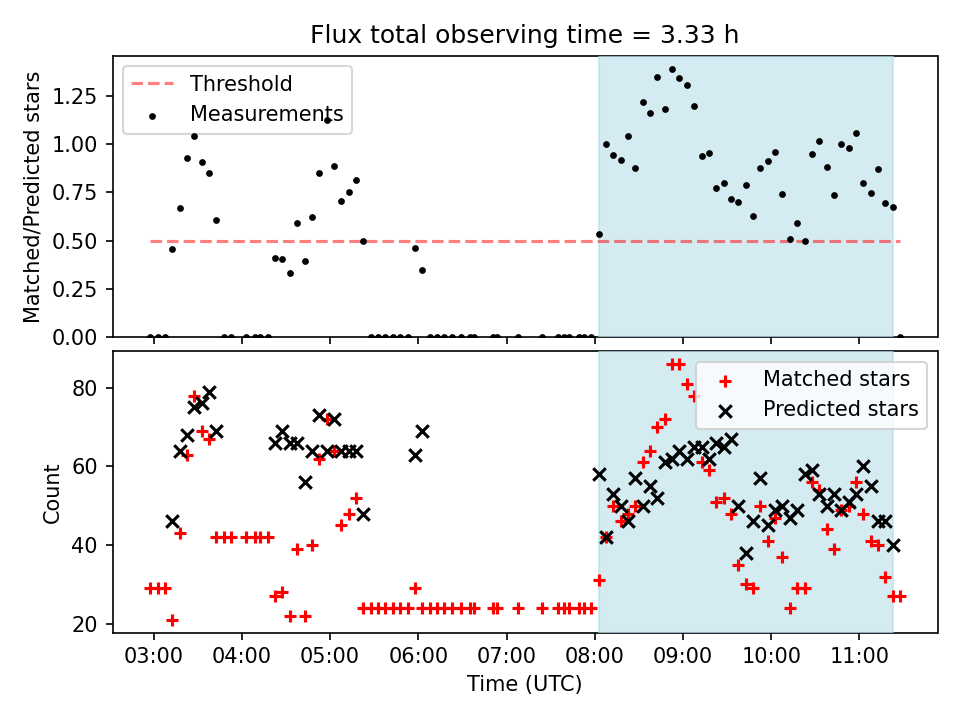 Flux total observing time = 3.33 h

Threshold
Measurements

Matched/Predicted stars

1.25
1.00
0.75
0.50
0.25
0.00

Matched stars
Predicted stars

Count

80
60
40
20

03:00 04:00 05:00 06:00 07:00 08:00 09:00 10:00 11:00

Time (UTC)